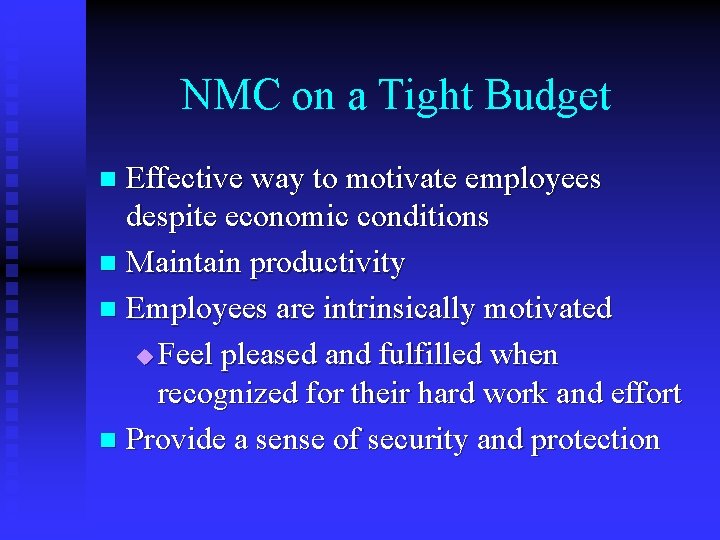 NMC on a Tight Budget

- Effective way to motivate employees despite economic conditions
- Maintain productivity
- Employees are intrinsically motivated
  - Feel pleased and fulfilled when recognized for their hard work and effort
- Provide a sense of security and protection